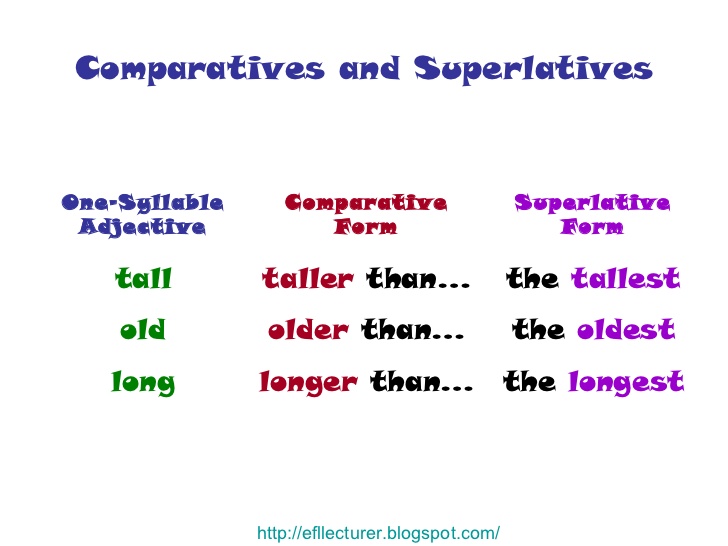 Comparatives and Superlatives

| One-Syllable Adjective | Comparative Form | Superlative Form |
|---|---|---|
| tall | taller than… | the tallest |
| old | older than… | the oldest |
| long | longer than… | the longest |

http://efllecturer.blogspot.com/